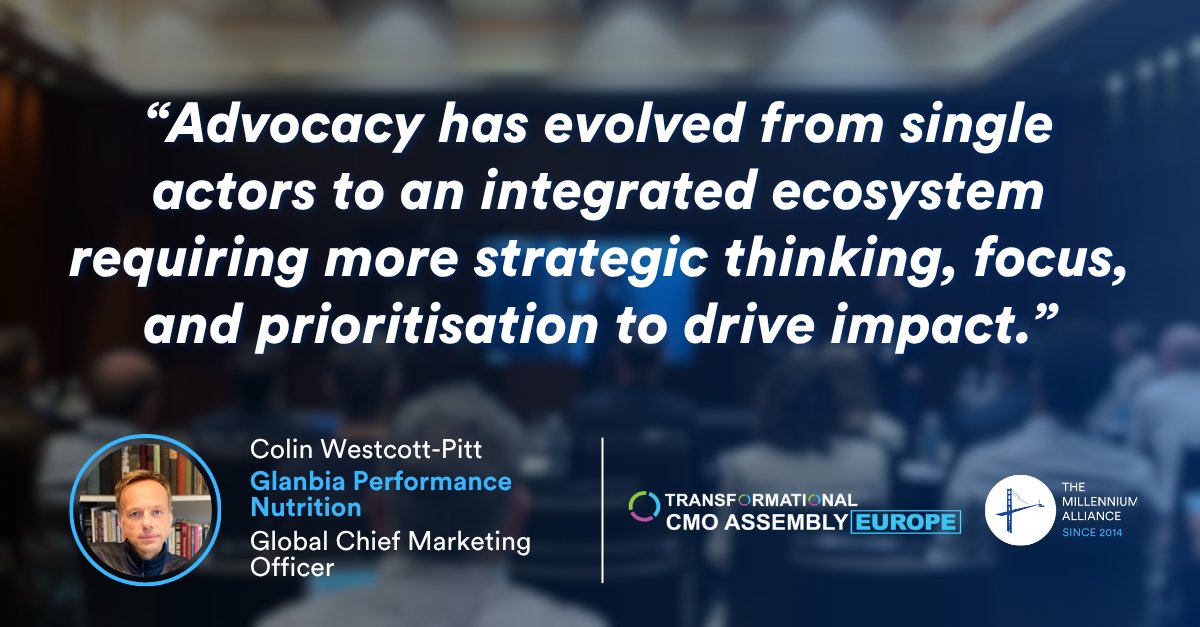 “Advocacy has evolved from single actors to an integrated ecosystem requiring more strategic thinking, focus, and prioritisation to drive impact.”

Colin Westcott-Pitt
Glanbia Performance Nutrition
Global Chief Marketing Officer

TRANSFORMATIONAL
CMO ASSEMBLY EUROPE

THE MILLENNIUM ALLIANCE
SINCE 2014